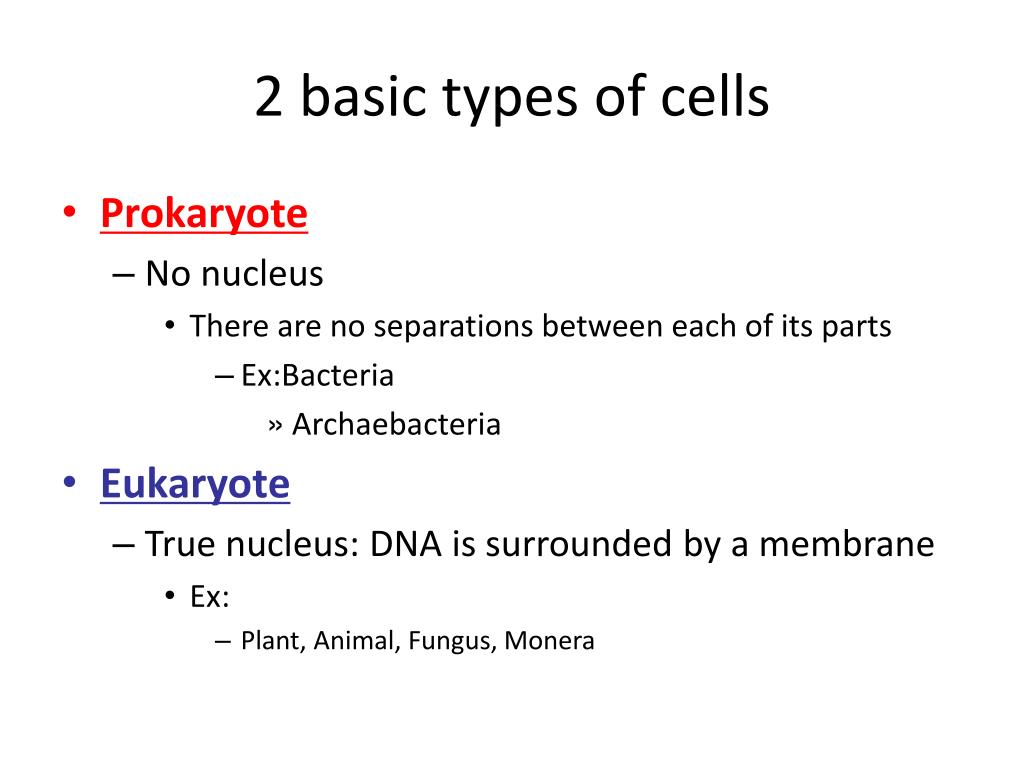 2 basic types of cells

• Prokaryote
– No nucleus
• There are no separations between each of its parts
– Ex:Bacteria
» Archaebacteria

• Eukaryote
– True nucleus: DNA is surrounded by a membrane
• Ex:
– Plant, Animal, Fungus, Monera